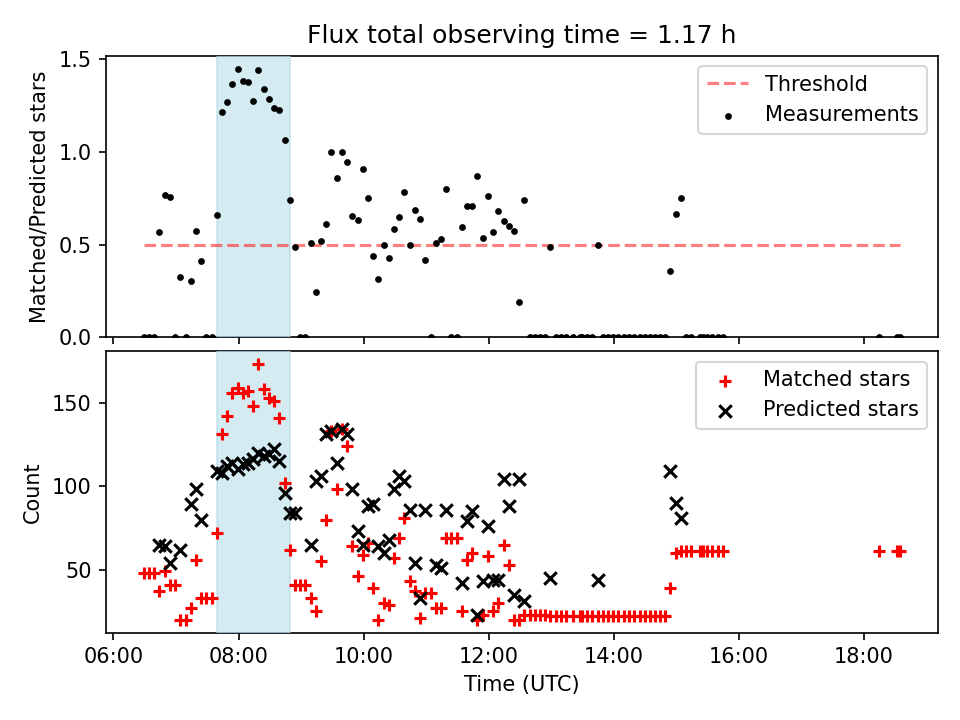 Flux total observing time = 1.17 h

Matched/Predicted stars

1.5
1.0
0.5
0.0

Threshold
Measurements

Count

150
100
50

Matched stars
Predicted stars

06:00
08:00
10:00
12:00
14:00
16:00
18:00

Time (UTC)